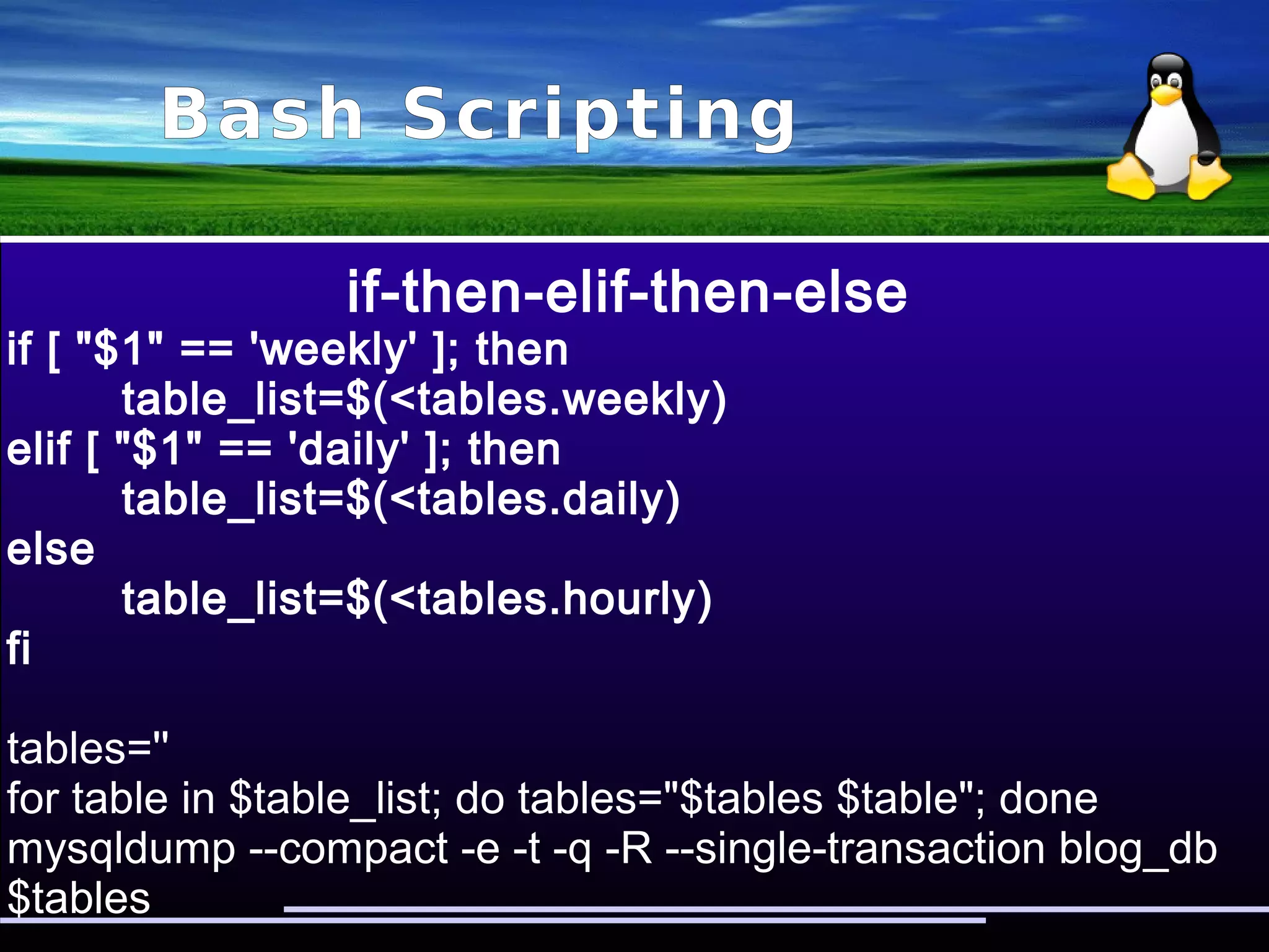 Bash Scripting

if-then-elif-then-else

if [ "$1" == 'weekly' ]; then
table_list=$(<tables.weekly)
elif [ "$1" == 'daily' ]; then
table_list=$(<tables.daily)
else
table_list=$(<tables.hourly)
fi

tables=''
for table in $table_list; do tables="$tables $table"; done
mysqldump --compact -e -t -q -R --single-transaction blog_db $tables